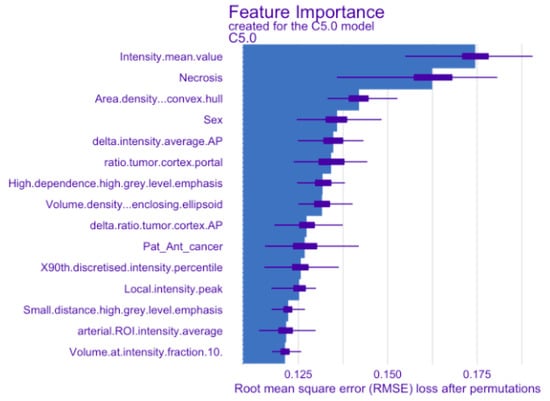 Feature Importance
created for the C5.0 model
C5.0

Intensity.mean.value
Necrosis
Area.density...convex.hull
Sex
delta.intensity.average.AP
ratio.tumor.cortex.portal
High.dependence.high.grey.level.emphasis
Volume.density...enclosing.ellipsoid
delta.ratio.tumor.cortex.AP
Pat_Ant_cancer
X90th.discretised.intensity.percentile
Local.intensity.peak
Small.distance.high.grey.level.emphasis
arterial.ROI.intensity.average
Volume.at.intensity.fraction.10.

0.125
0.150
0.175
Root mean square error (RMSE) loss after permutations